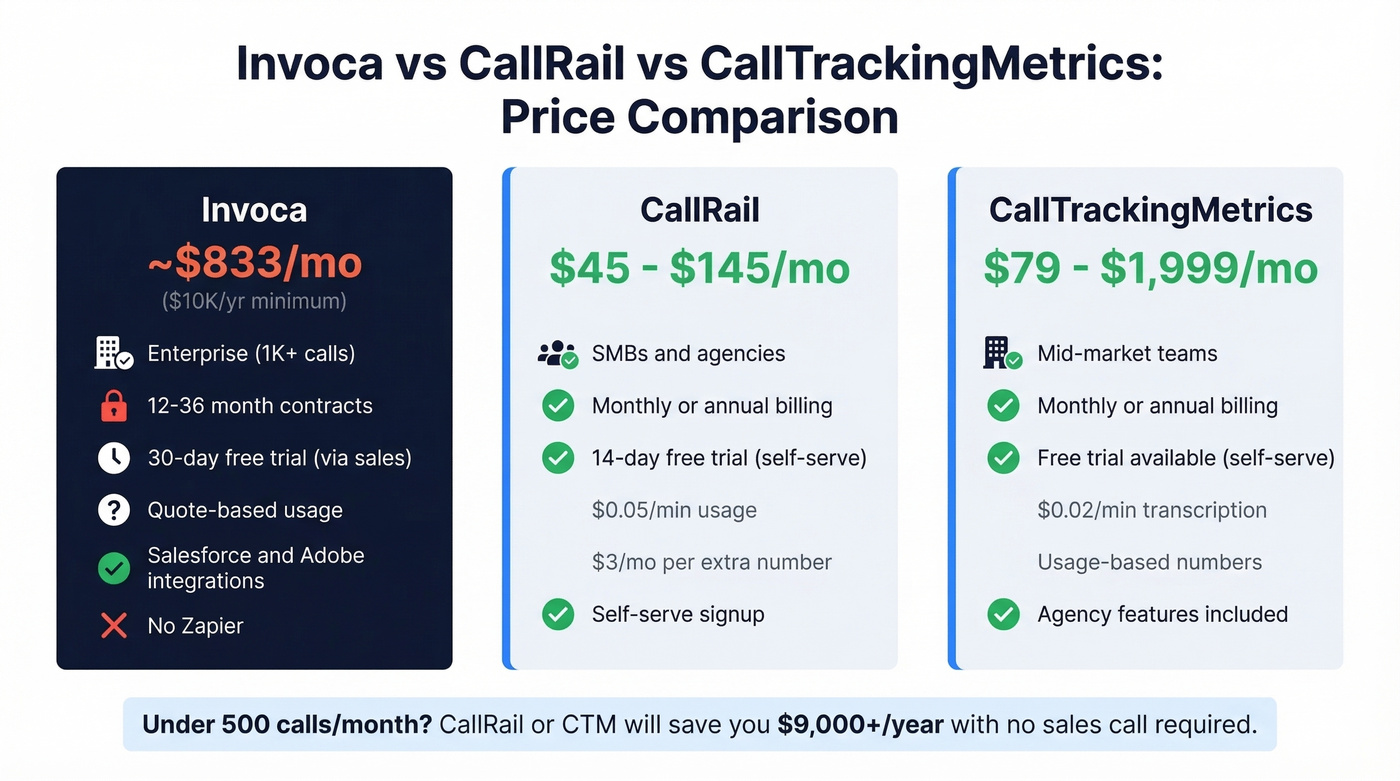 Invoca vs CallRail vs CallTrackingMetrics: Price Comparison

Invoca
~$833/mo
($10K/yr minimum)
Enterprise (1K+ calls)
12-36 month contracts
30-day free trial (via sales)
Quote-based usage
Salesforce and Adobe integrations
No Zapier

CallRail
$45 - $145/mo
SMBs and agencies
Monthly or annual billing
14-day free trial (self-serve)
$0.05/min usage
$3/mo per extra number
Self-serve signup

CallTrackingMetrics
$79 - $1,999/mo
Mid-market teams
Monthly or annual billing
Free trial available (self-serve)
$0.02/min transcription
Usage-based numbers
Agency features included

Under 500 calls/month? CallRail or CTM will save you $9,000+/year with no sales call required.